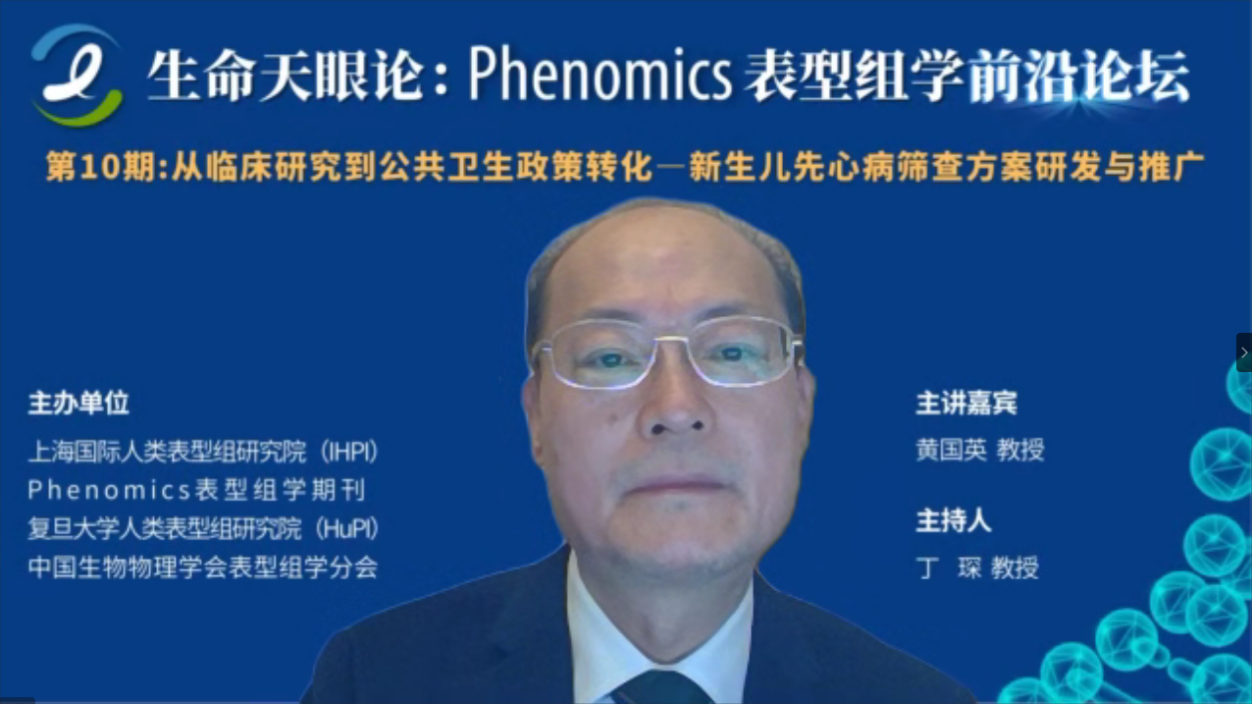 生命天眼论：Phenomics 表型组学前沿论坛

第10期：从临床研究到公共卫生政策转化—新生儿先心病筛查方案研发与推广

主办单位

上海国际人类表型组研究院（IHPI）
Phenomics表型组学期刊
复旦大学人类表型组研究院（HuPI）
中国生物物理学会表型组学分会

主讲嘉宾

黄国英 教授

主持人

丁 琛 教授